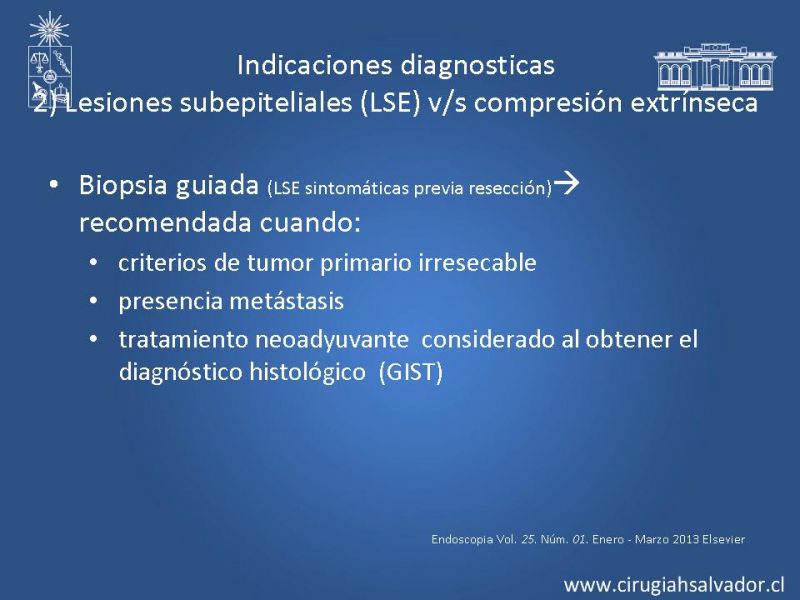 Indicaciones diagnosticas
2) Lesiones subepiteliales (LSE) v/s compresión extrínseca

• Biopsia guiada (LSE sintomáticas previa resección)→ recomendada cuando:
  • criterios de tumor primario irresecable
  • presencia metástasis
  • tratamiento neoadyuvante considerado al obtener el diagnóstico histológico (GIST)

Endoscopia Vol. 25. Núm. 01. Enero - Marzo 2013 Elsevier

www.cirugiahsalvador.cl